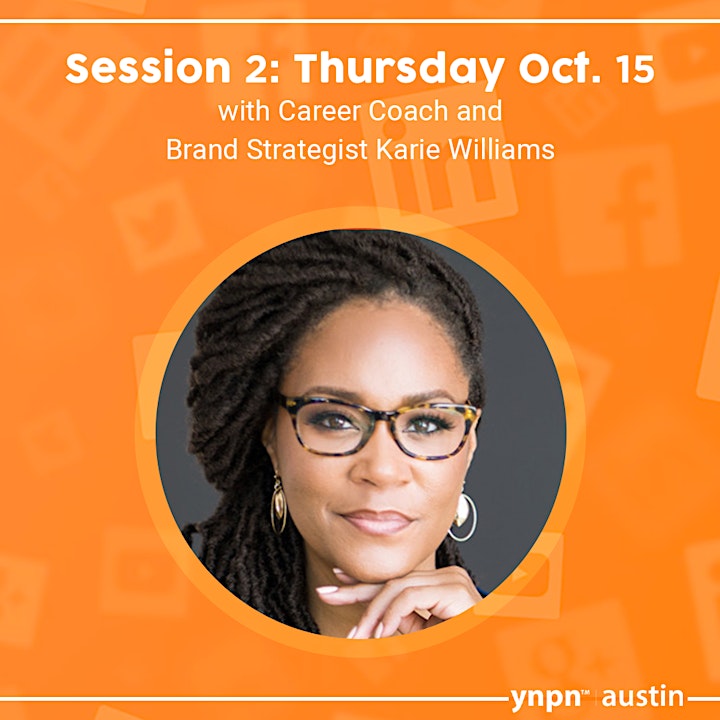 Session 2: Thursday Oct. 15
with Career Coach and
Brand Strategist Karie Williams

ynpn™ austin